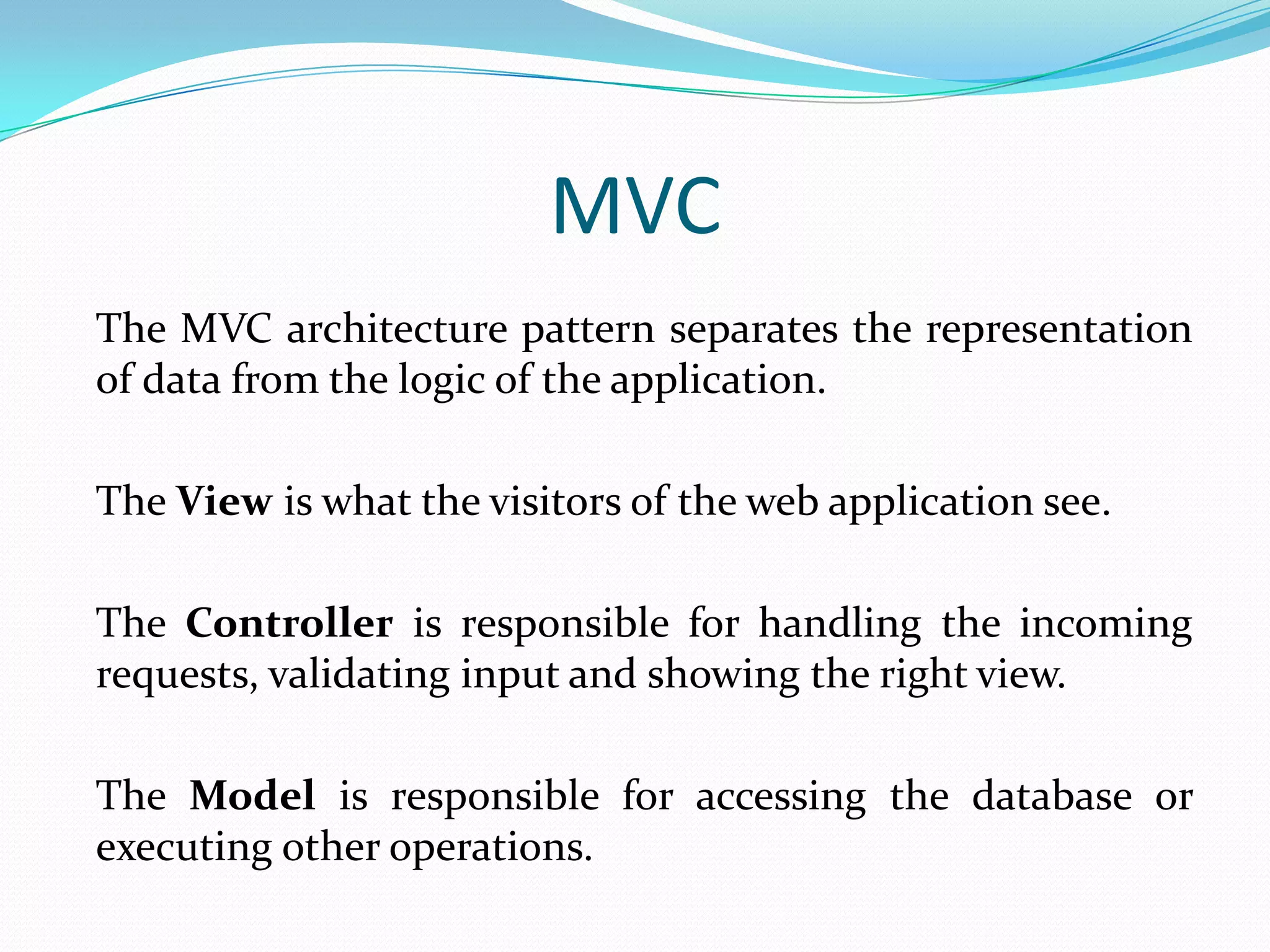 MVC

The MVC architecture pattern separates the representation of data from the logic of the application.

The View is what the visitors of the web application see.

The Controller is responsible for handling the incoming requests, validating input and showing the right view.

The Model is responsible for accessing the database or executing other operations.